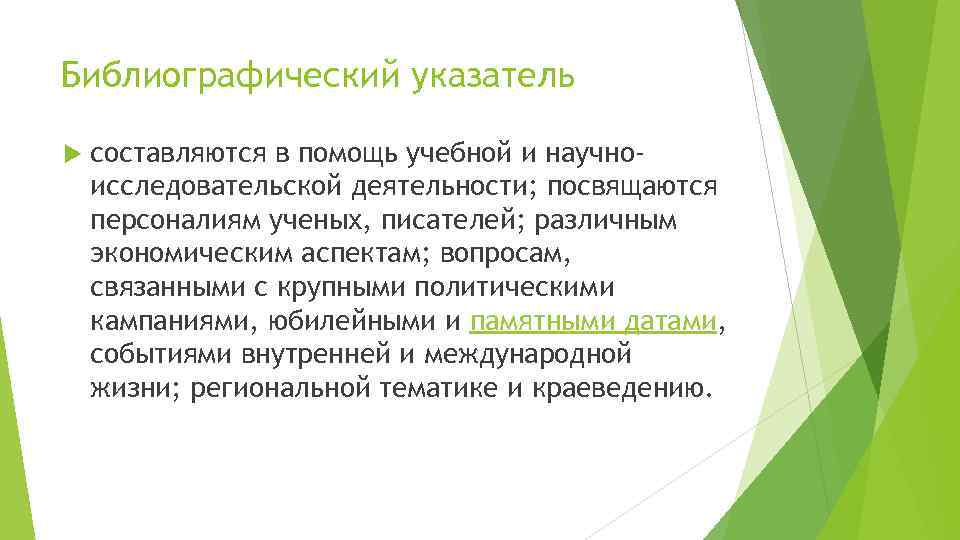 Библиографический указатель

составляются в помощь учебной и научно-исследовательской деятельности; посвящаются персоналиям ученых, писателей; различным экономическим аспектам; вопросам, связанными с крупными политическими кампаниями, юбилейными и памятными датами, событиями внутренней и международной жизни; региональной тематике и краеведению.